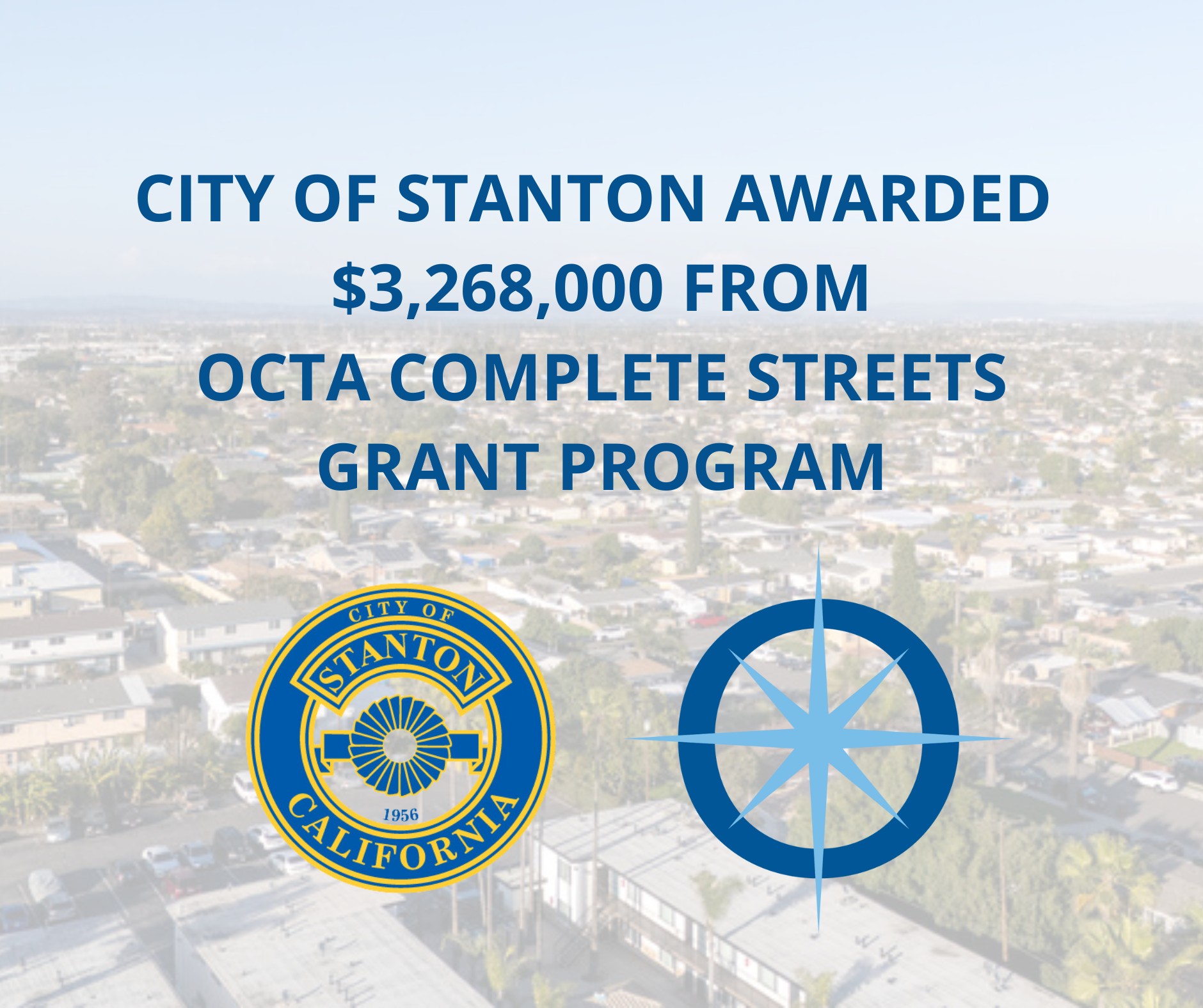 CITY OF STANTON AWARDED $3,268,000 FROM OCTA COMPLETE STREETS GRANT PROGRAM

CITY OF
STANTON
1956
CALIFORNIA